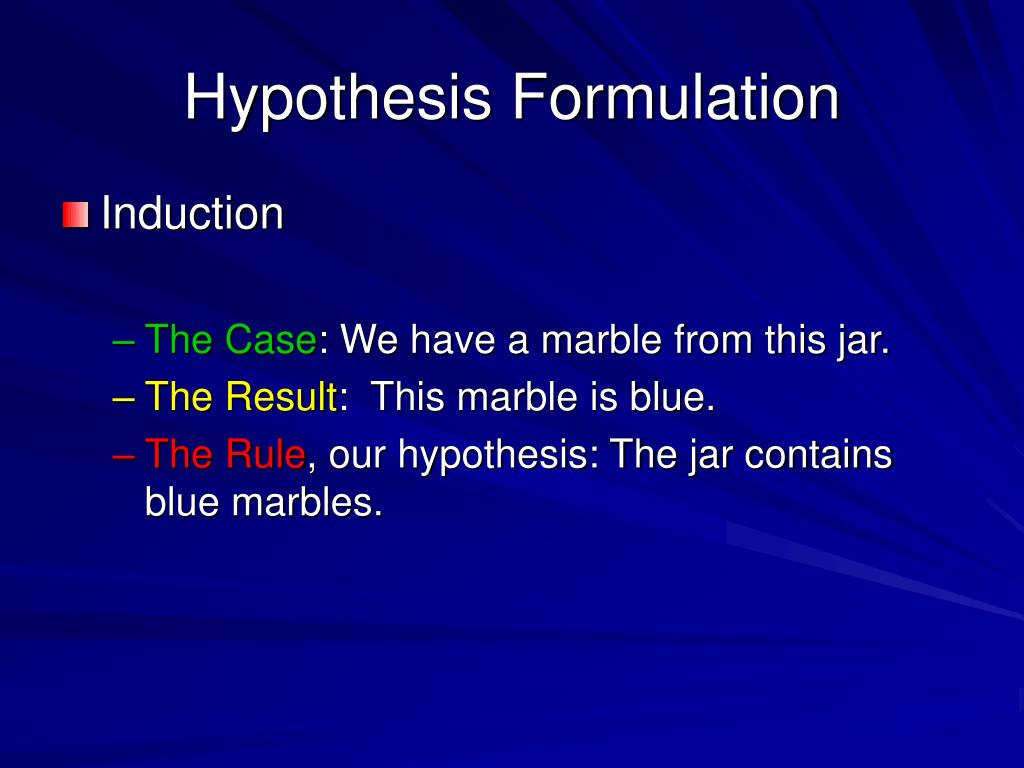 Hypothesis Formulation

Induction

– The Case: We have a marble from this jar.
– The Result:  This marble is blue.
– The Rule, our hypothesis: The jar contains blue marbles.